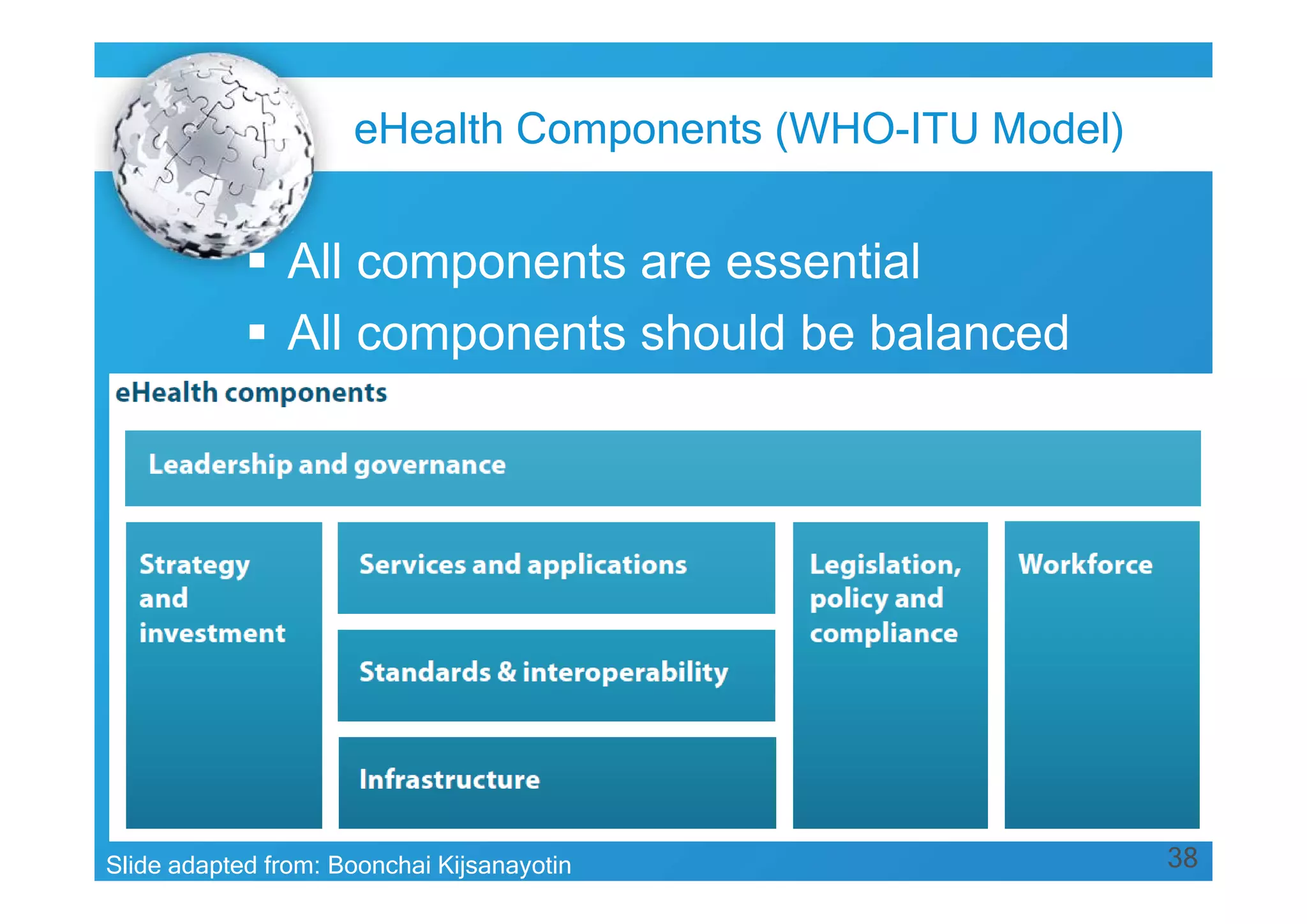 eHealth Components (WHO-ITU Model)

▪ All components are essential
▪ All components should be balanced

eHealth components

Leadership and governance

Strategy and investment

Services and applications

Standards & interoperability

Infrastructure

Legislation, policy and compliance

Workforce

Slide adapted from: Boonchai Kijsanayotin

38